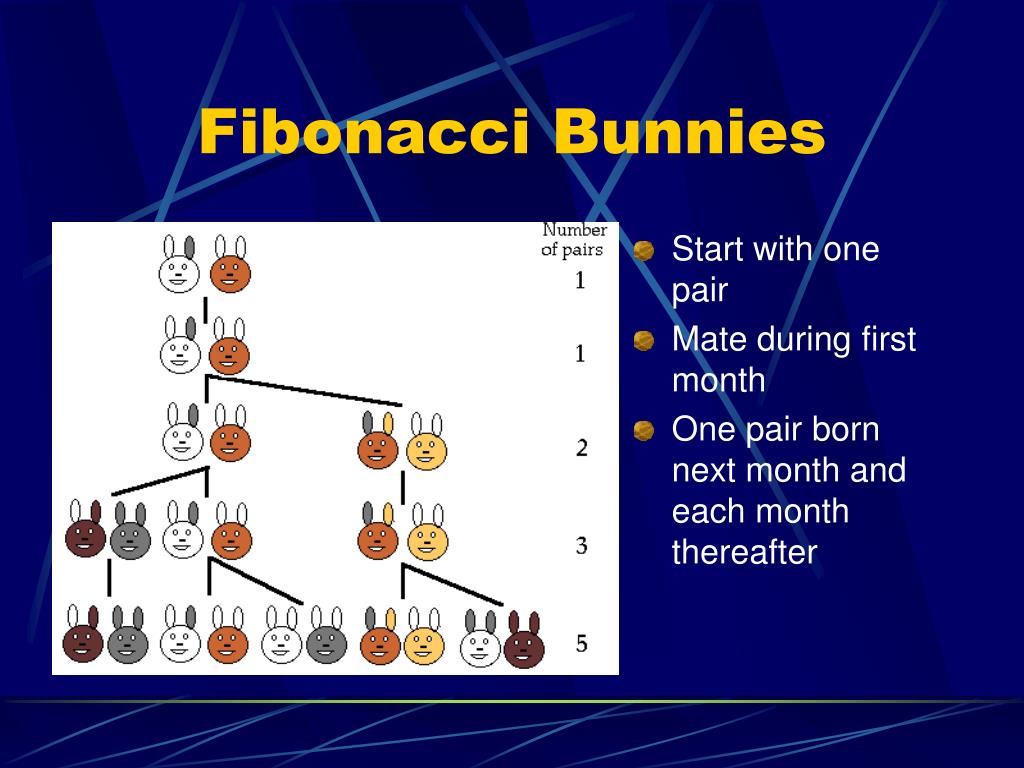 Fibonacci Bunnies

Number of pairs
1
1
2
3
5

Start with one pair

Mate during first month

One pair born next month and each month thereafter